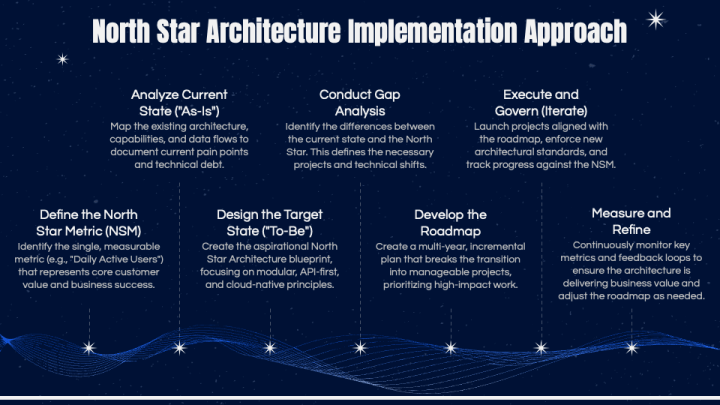 North Star Architecture Implementation Approach

Define the North Star Metric (NSM)
Identify the single, measurable metric (e.g., "Daily Active Users") that represents core customer value and business success.

Analyze Current State ("As-Is")
Map the existing architecture, capabilities, and data flows to document current pain points and technical debt.

Design the Target State ("To-Be")
Create the aspirational North Star Architecture blueprint, focusing on modular, API-first, and cloud-native principles.

Conduct Gap Analysis
Identify the differences between the current state and the North Star. This defines the necessary projects and technical shifts.

Develop the Roadmap
Create a multi-year, incremental plan that breaks the transition into manageable projects, prioritizing high-impact work.

Execute and Govern (Iterate)
Launch projects aligned with the roadmap, enforce new architectural standards, and track progress against the NSM.

Measure and Refine
Continuously monitor key metrics and feedback loops to ensure the architecture is delivering business value and adjust the roadmap as needed.